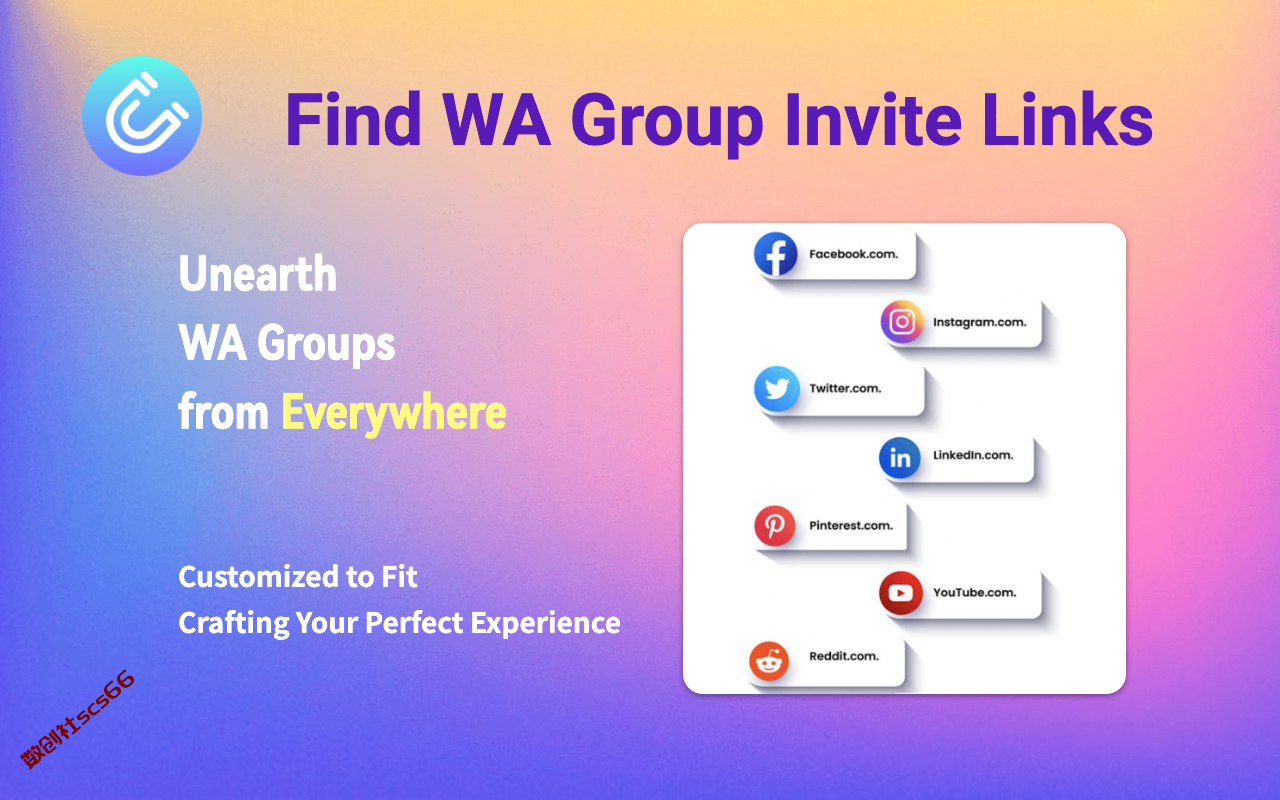 Find WA Group Invite Links

Unearth
WA Groups
from Everywhere

Customized to Fit
Crafting Your Perfect Experience

Facebook.com.

Instagram.com.

Twitter.com.

LinkedIn.com.

Pinterest.com.

YouTube.com.

Reddit.com.

数创社scs66